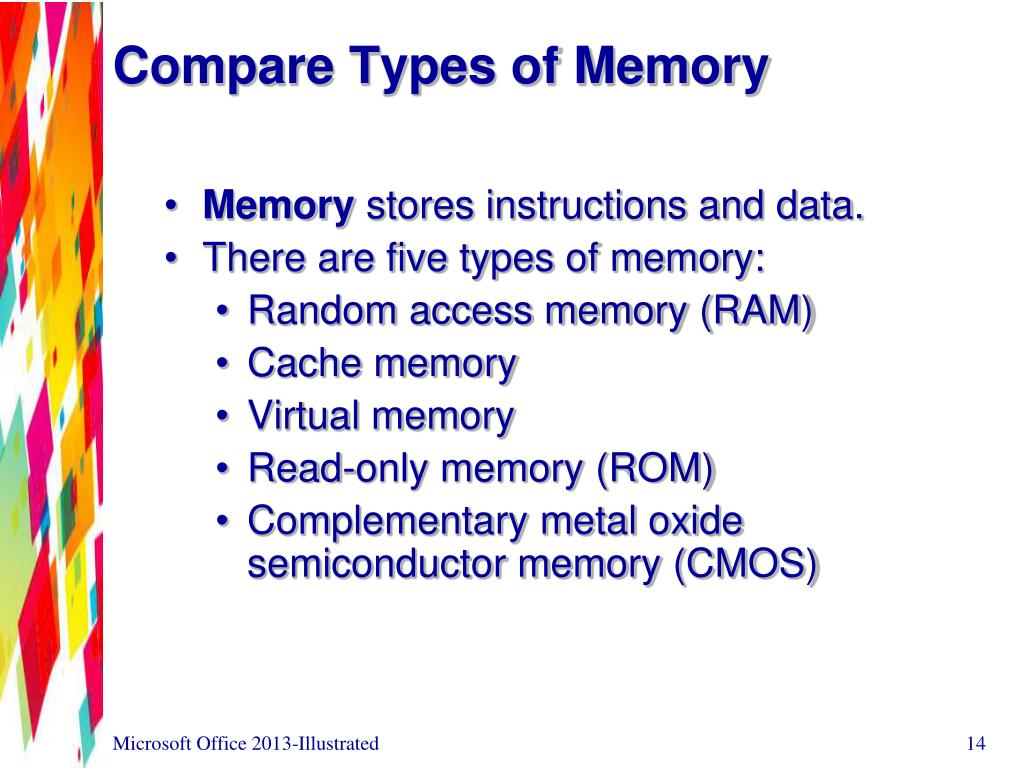 Compare Types of Memory

• Memory stores instructions and data.
• There are five types of memory:
  • Random access memory (RAM)
  • Cache memory
  • Virtual memory
  • Read-only memory (ROM)
  • Complementary metal oxide semiconductor memory (CMOS)

Microsoft Office 2013-Illustrated

14